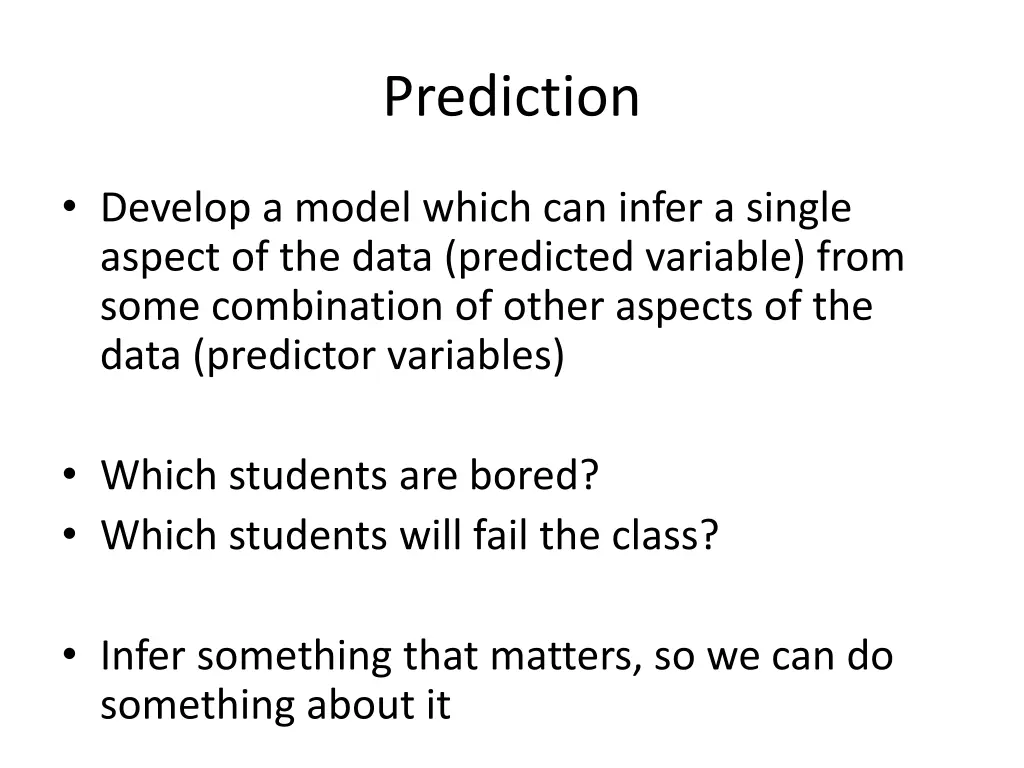 Prediction

• Develop a model which can infer a single aspect of the data (predicted variable) from some combination of other aspects of the data (predictor variables)

• Which students are bored?
• Which students will fail the class?

• Infer something that matters, so we can do something about it